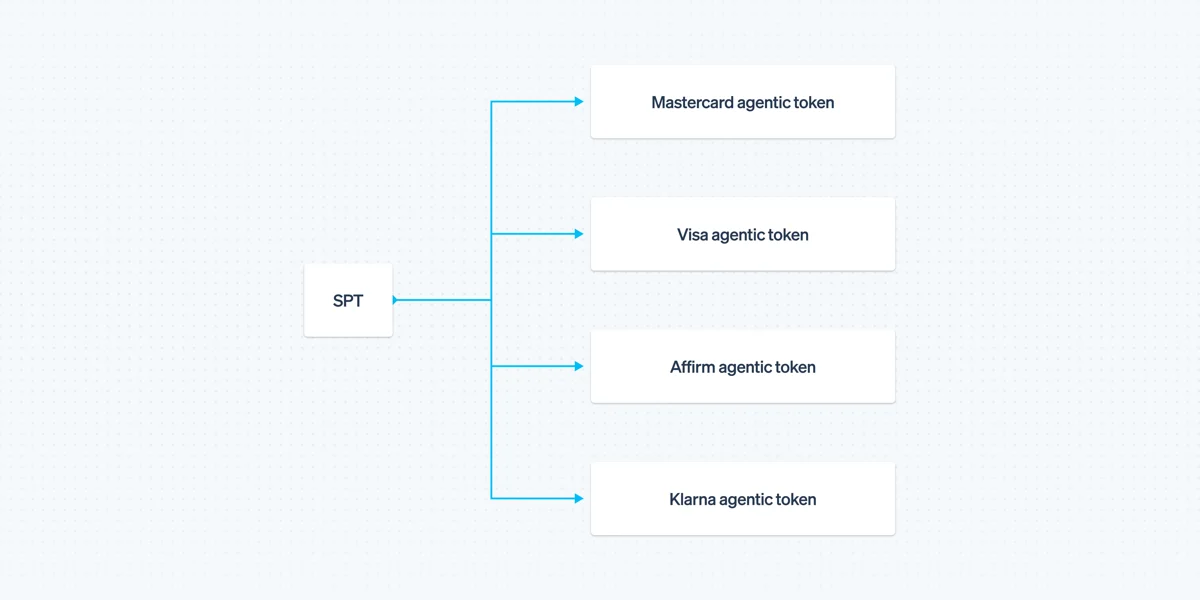 SPT

Mastercard agentic token

Visa agentic token

Affirm agentic token

Klarna agentic token